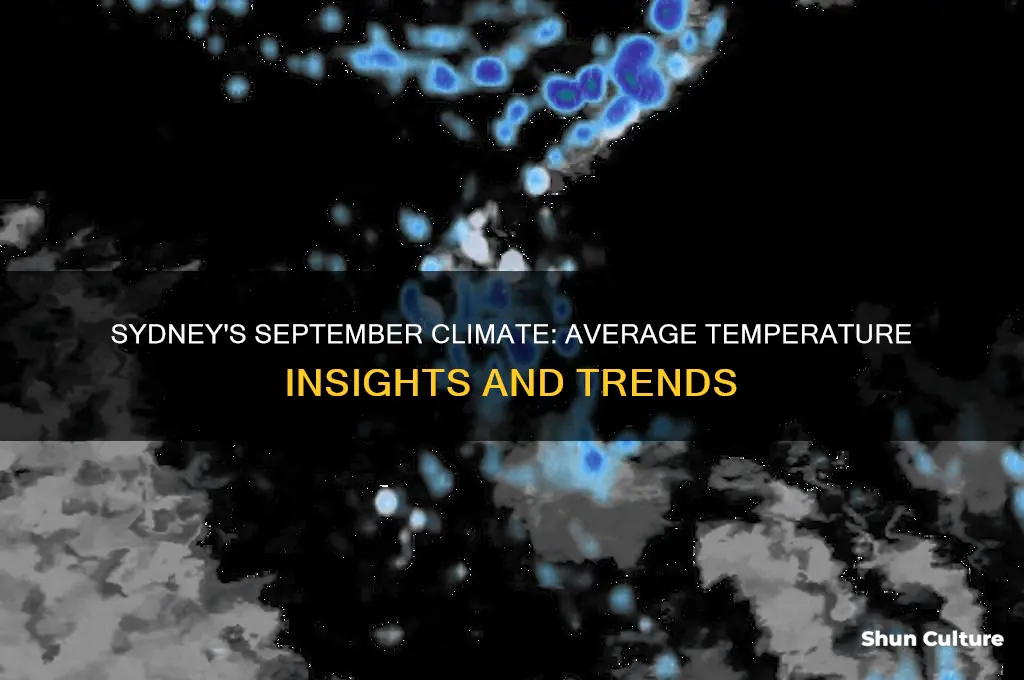 SYDNEY'S SEPTEMBER CLIMATE: AVERAGE TEMPERATURE INSIGHTS AND TRENDS

Shun Culture